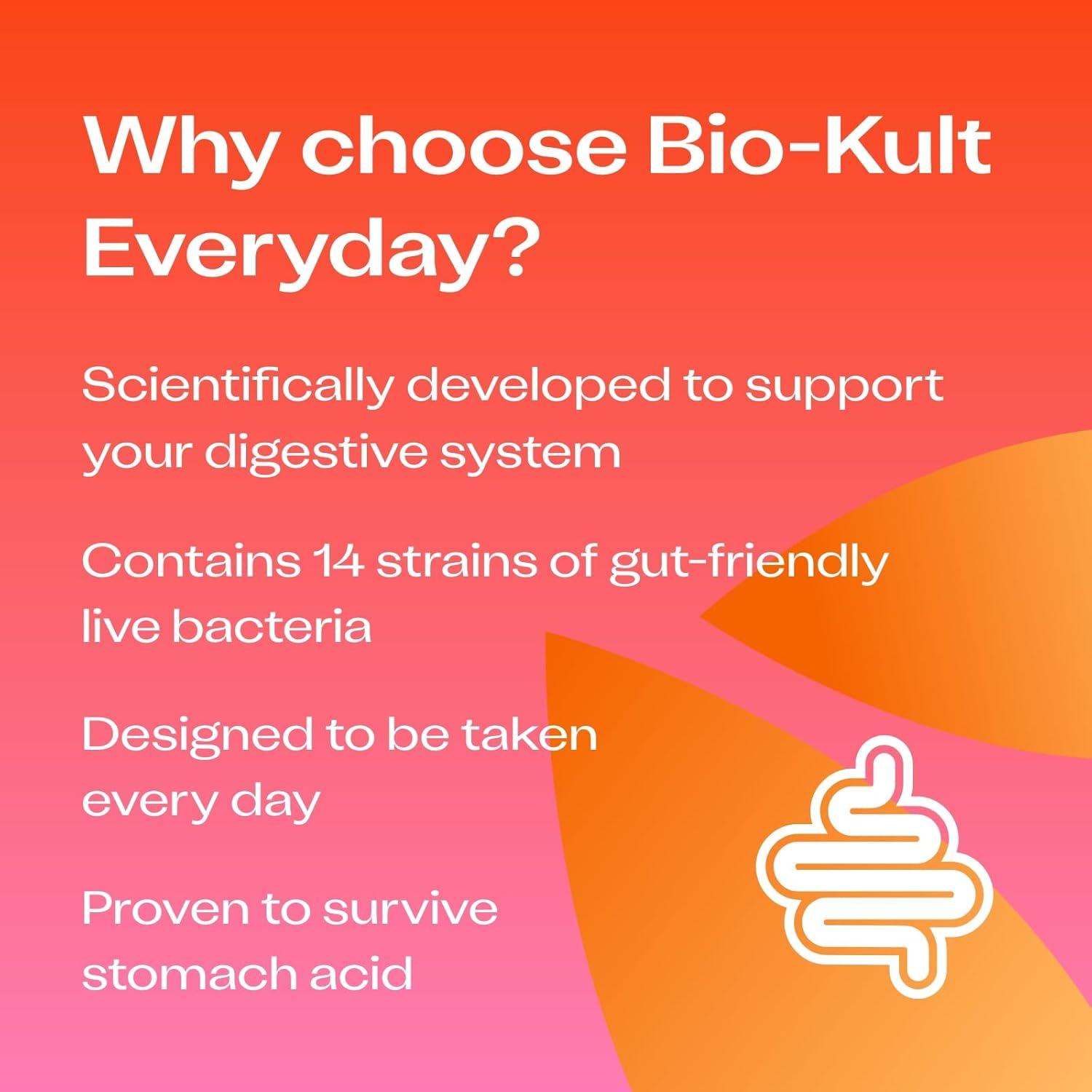 Why choose Bio-Kult Everyday?

Scientifically developed to support your digestive system

Contains 14 strains of gut-friendly live bacteria

Designed to be taken every day

Proven to survive stomach acid